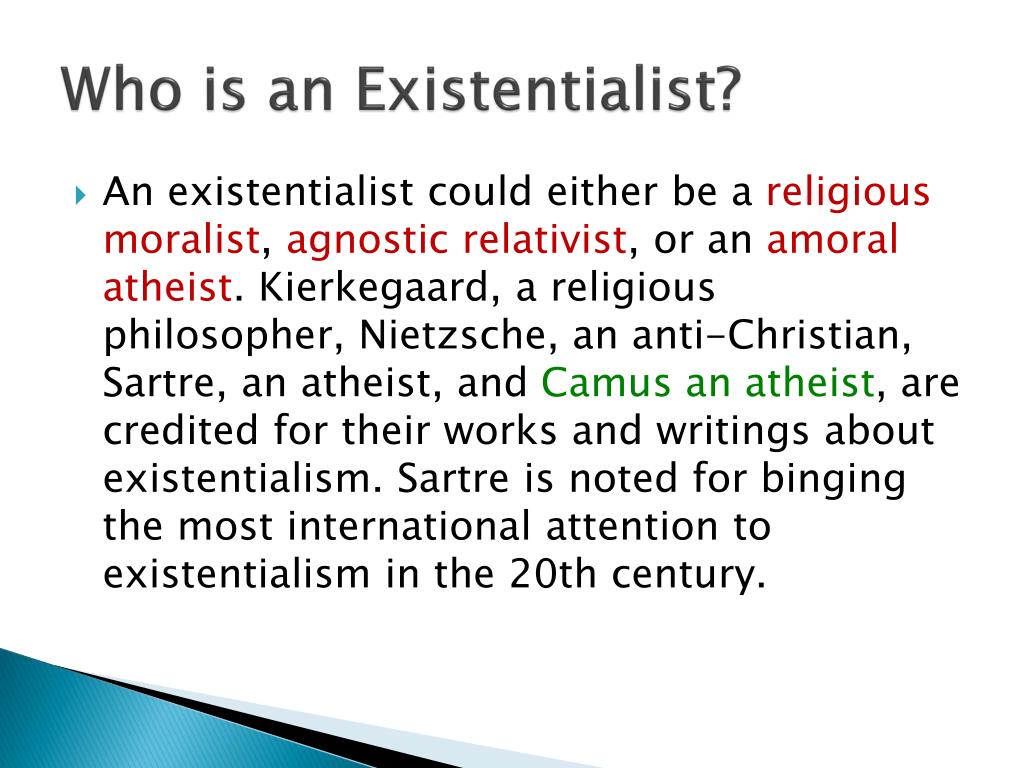 Who is an Existentialist?

An existentialist could either be a religious moralist, agnostic relativist, or an amoral atheist. Kierkegaard, a religious philosopher, Nietzsche, an anti-Christian, Sartre, an atheist, and Camus an atheist, are credited for their works and writings about existentialism. Sartre is noted for binging the most international attention to existentialism in the 20th century.